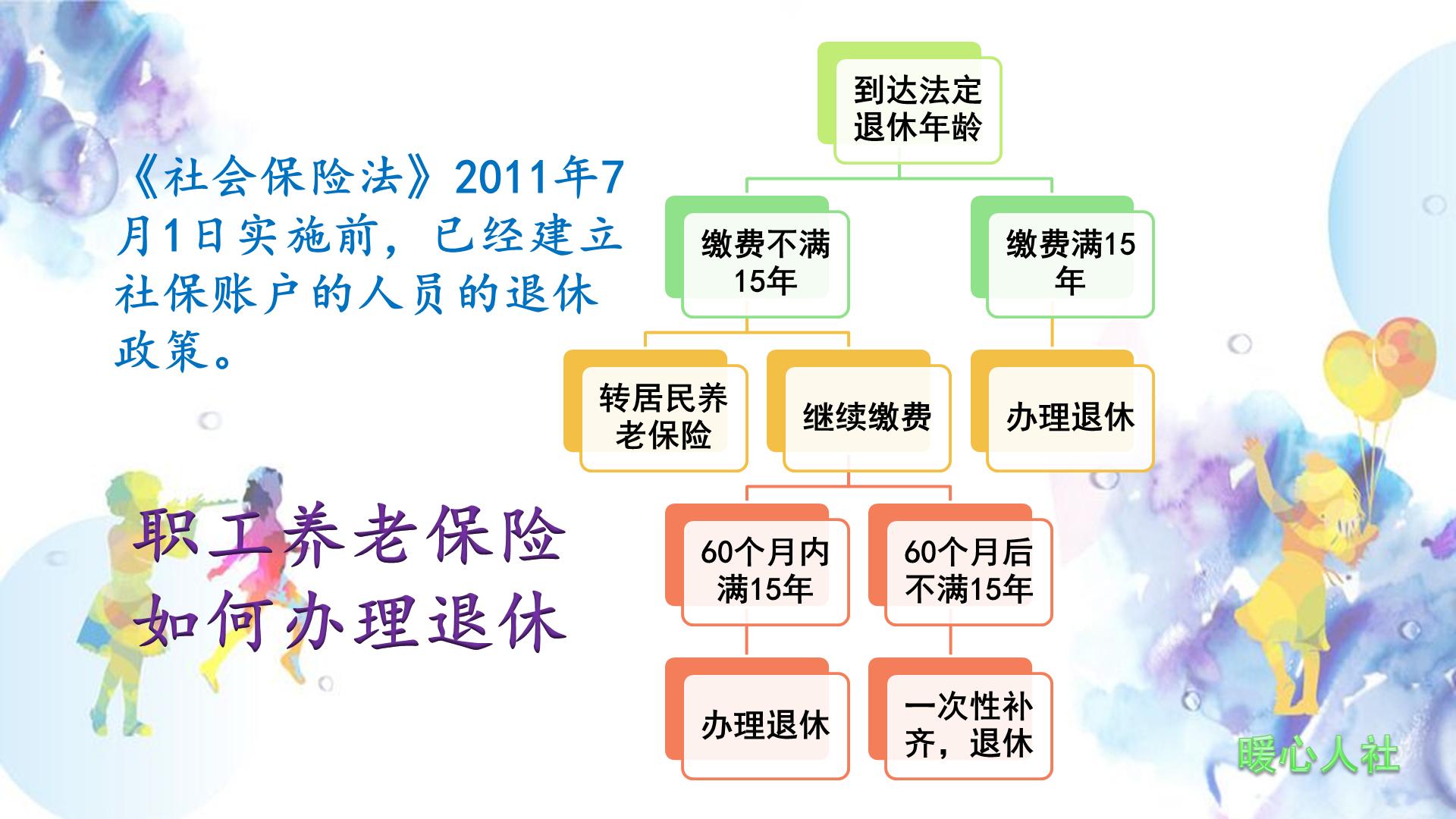 《社会保险法》2011年7月1日实施前，已经建立社保账户的人员的退休政策。

职工养老保险
如何办理退休

到达法定退休年龄

缴费不满15年

缴费满15年

转居民养老保险

继续缴费

办理退休

60个月内满15年

60个月后不满15年

办理退休

一次性补齐，退休

暖心人社